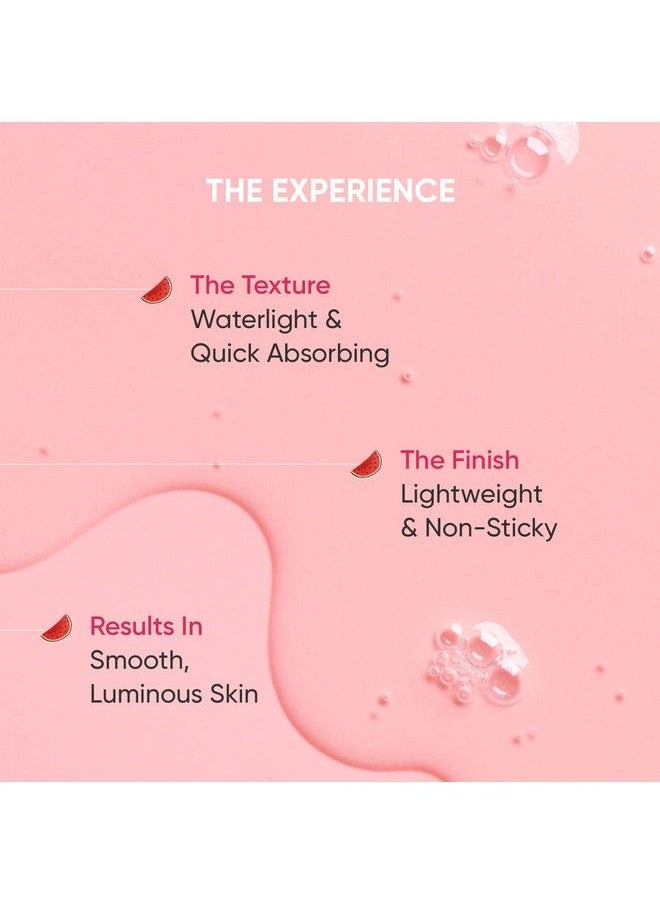 THE EXPERIENCE

The Texture
Waterlight & Quick Absorbing

The Finish
Lightweight & Non-Sticky

Results In
Smooth, Luminous Skin